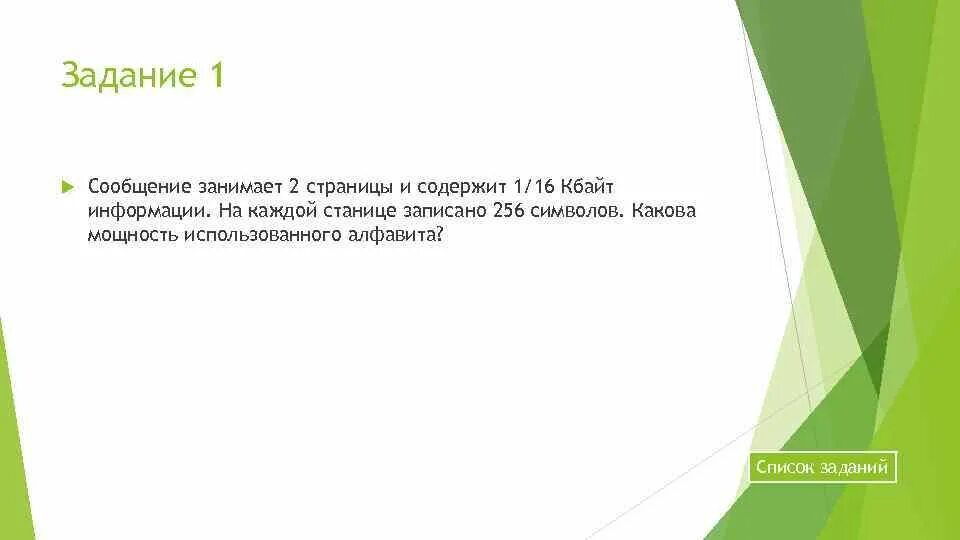 Задание 1

Сообщение занимает 2 страницы и содержит 1/16 Кбайт информации. На каждой станице записано 256 символов. Какова мощность использованного алфавита?

Список заданий